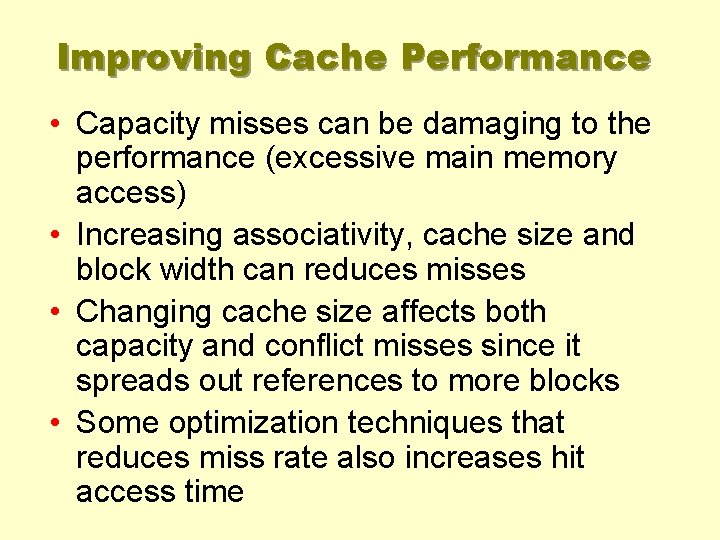 Improving Cache Performance

• Capacity misses can be damaging to the performance (excessive main memory access)
• Increasing associativity, cache size and block width can reduces misses
• Changing cache size affects both capacity and conflict misses since it spreads out references to more blocks
• Some optimization techniques that reduces miss rate also increases hit access time